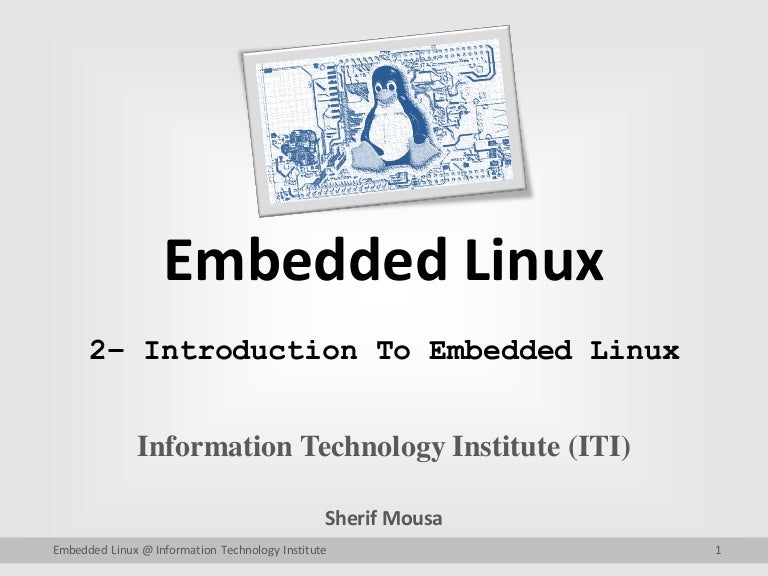 Embedded Linux

2- Introduction To Embedded Linux

Information Technology Institute (ITI)

Sherif Mousa

Embedded Linux @ Information Technology Institute 1